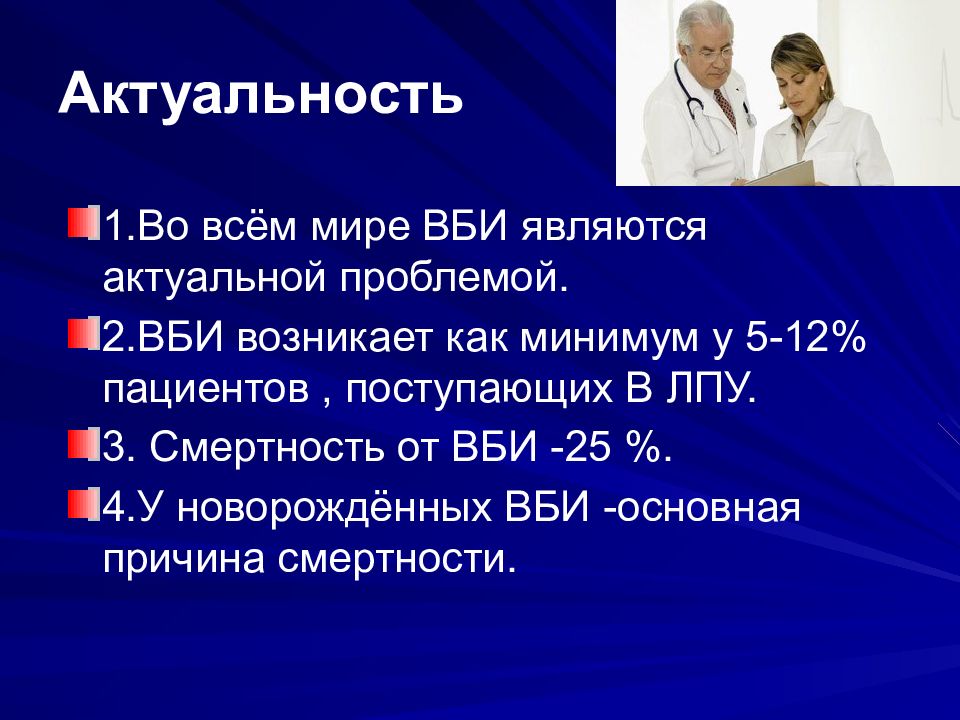 Актуальность

1.Во всём мире ВБИ являются актуальной проблемой.

2.ВБИ возникает как минимум у 5-12% пациентов , поступающих В ЛПУ.

3. Смертность от ВБИ -25 %.

4.У новорождённых ВБИ -основная причина смертности.